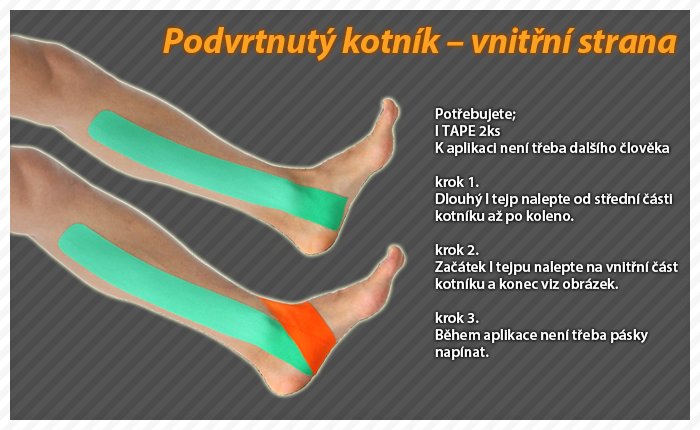 Podvrtnutý kotník – vnitřní strana

Potřebujete;
I TAPE 2ks
K aplikaci není třeba dalšího člověka

krok 1.
Dlouhý I tejp nalepte od střední části kotníku až po koleno.

krok 2.
Začátek I tejpu nalepte na vnitřní část kotníku a konec viz obrázek.

krok 3.
Během aplikace není třeba pásky napínat.